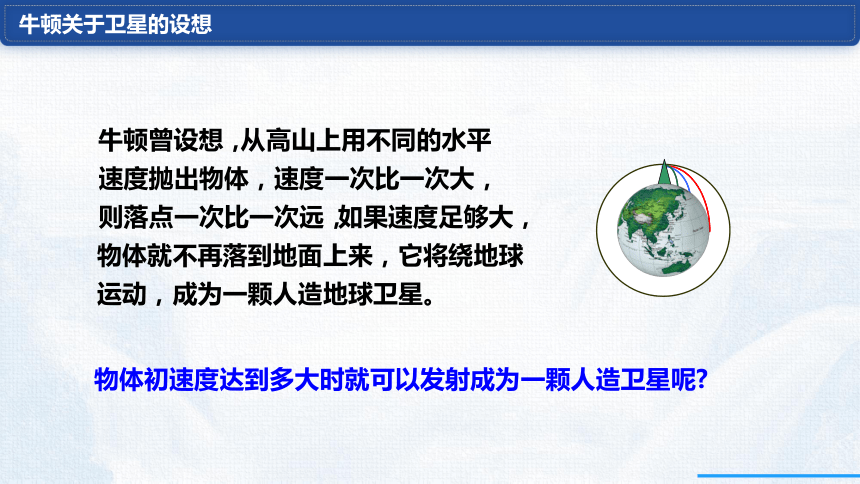 牛顿关于卫星的设想

牛顿曾设想 ,从高山上用不同的水平速度抛出物体，速度一次比一次大，则落点一次比一次远 ,如果速度足够大，物体就不再落到地面上来，它将绕地球运动，成为一颗人造地球卫星。

物体初速度达到多大时就可以发射成为一颗人造卫星呢?